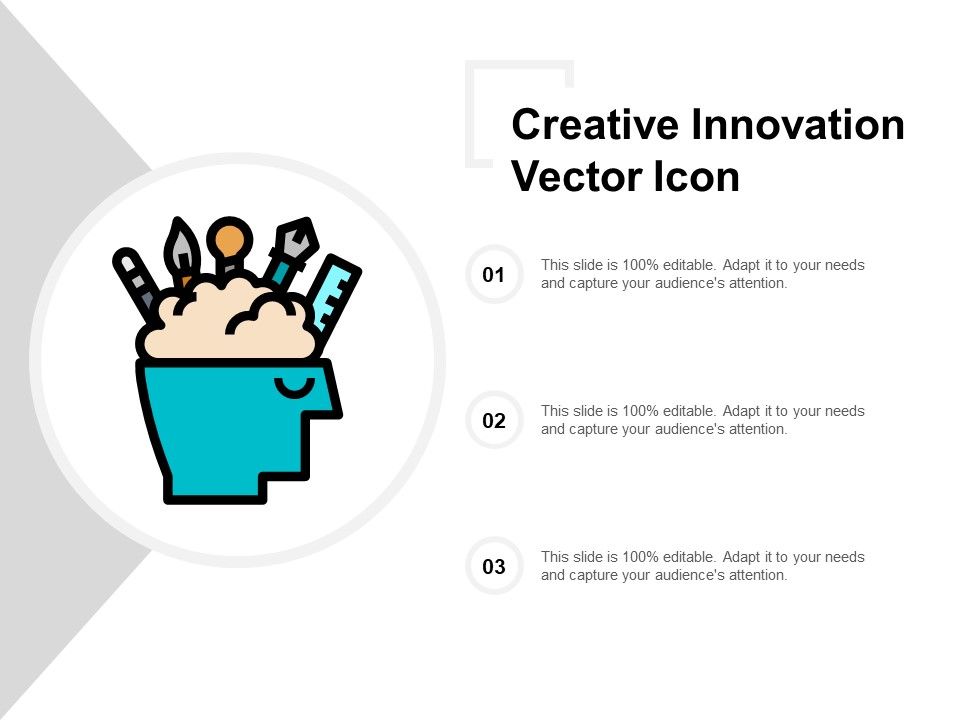 Creative Innovation Vector Icon

01

This slide is 100% editable. Adapt it to your needs and capture your audience's attention.

02

This slide is 100% editable. Adapt it to your needs and capture your audience's attention.

03

This slide is 100% editable. Adapt it to your needs and capture your audience's attention.